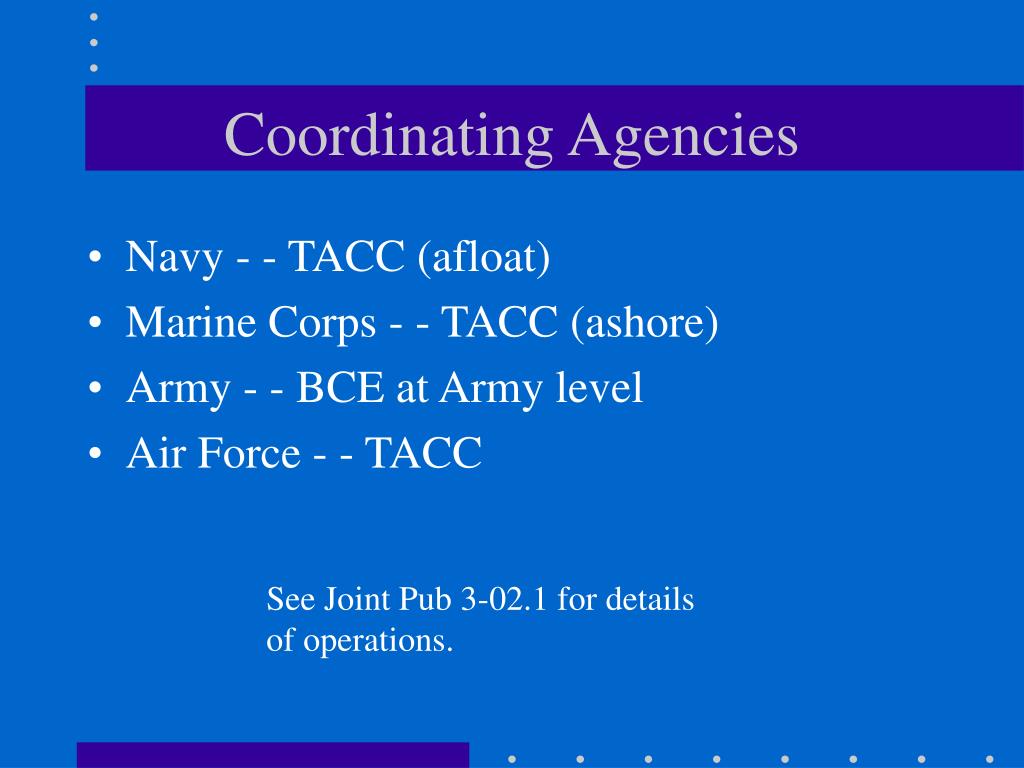 Coordinating Agencies

• Navy - - TACC (afloat)
• Marine Corps - - TACC (ashore)
• Army - - BCE at Army level
• Air Force - - TACC

See Joint Pub 3-02.1 for details of operations.